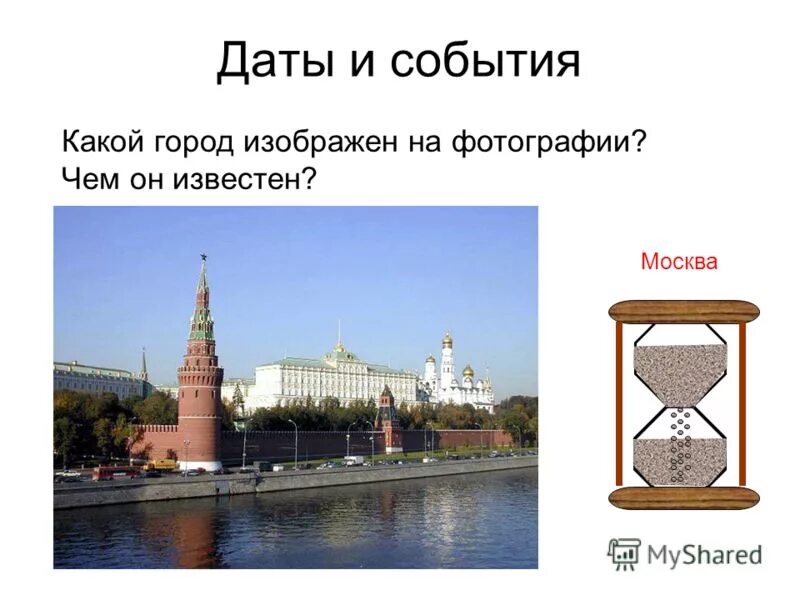 Даты и события

Какой город изображен на фотографии? Чем он известен?

Москва

MyShared